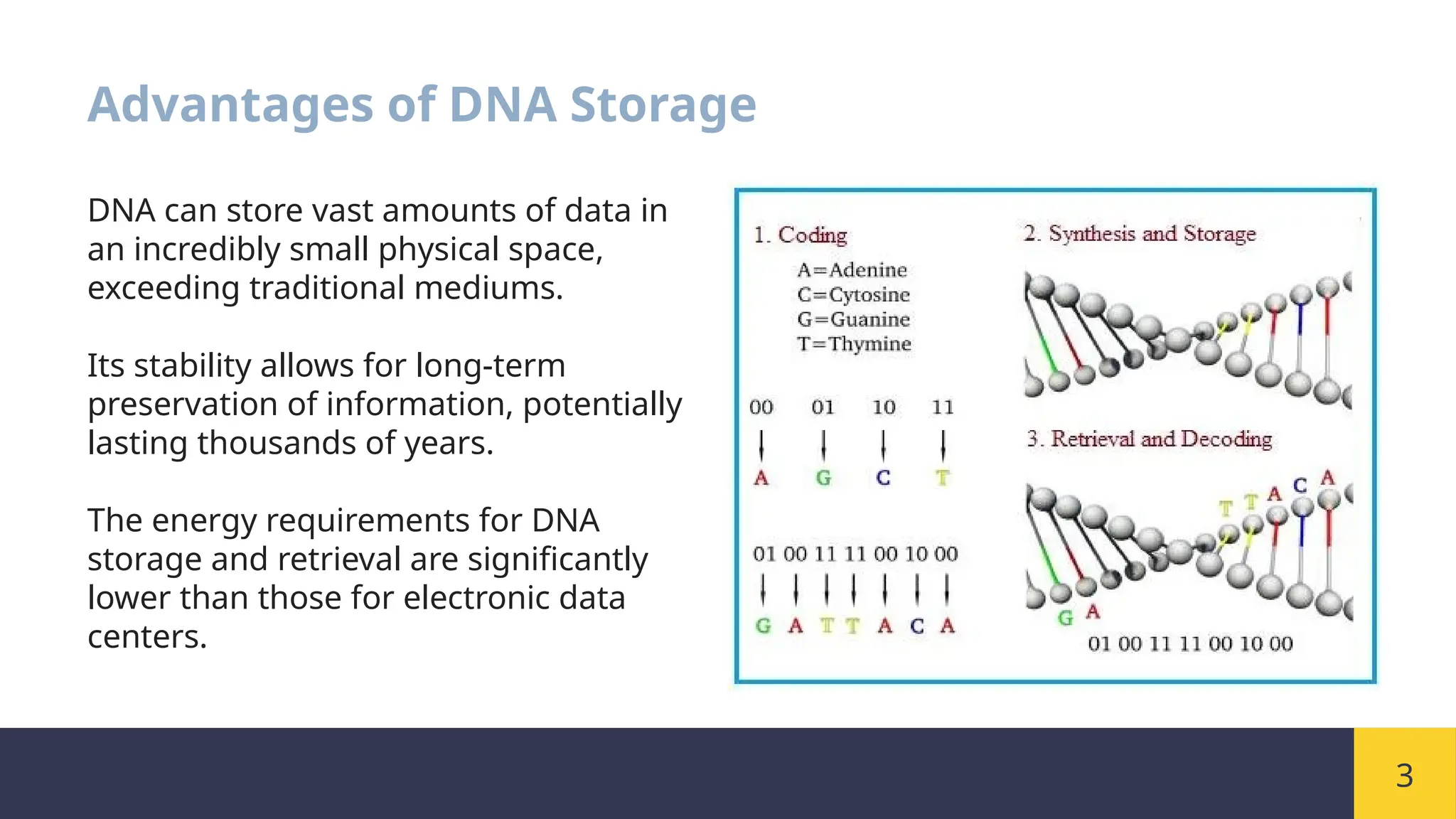 Advantages of DNA Storage

DNA can store vast amounts of data in an incredibly small physical space, exceeding traditional mediums.

Its stability allows for long-term preservation of information, potentially lasting thousands of years.

The energy requirements for DNA storage and retrieval are significantly lower than those for electronic data centers.

1. Coding

A=Adenine
C=Cytosine
G=Guanine
T=Thymine

00 01 10 11

A G C T

01 00 11 11 00 10 00

G A T T A C A

2. Synthesis and Storage

3. Retrieval and Decoding

T T A C A

G A

01 00 11 11 00 10 00

3